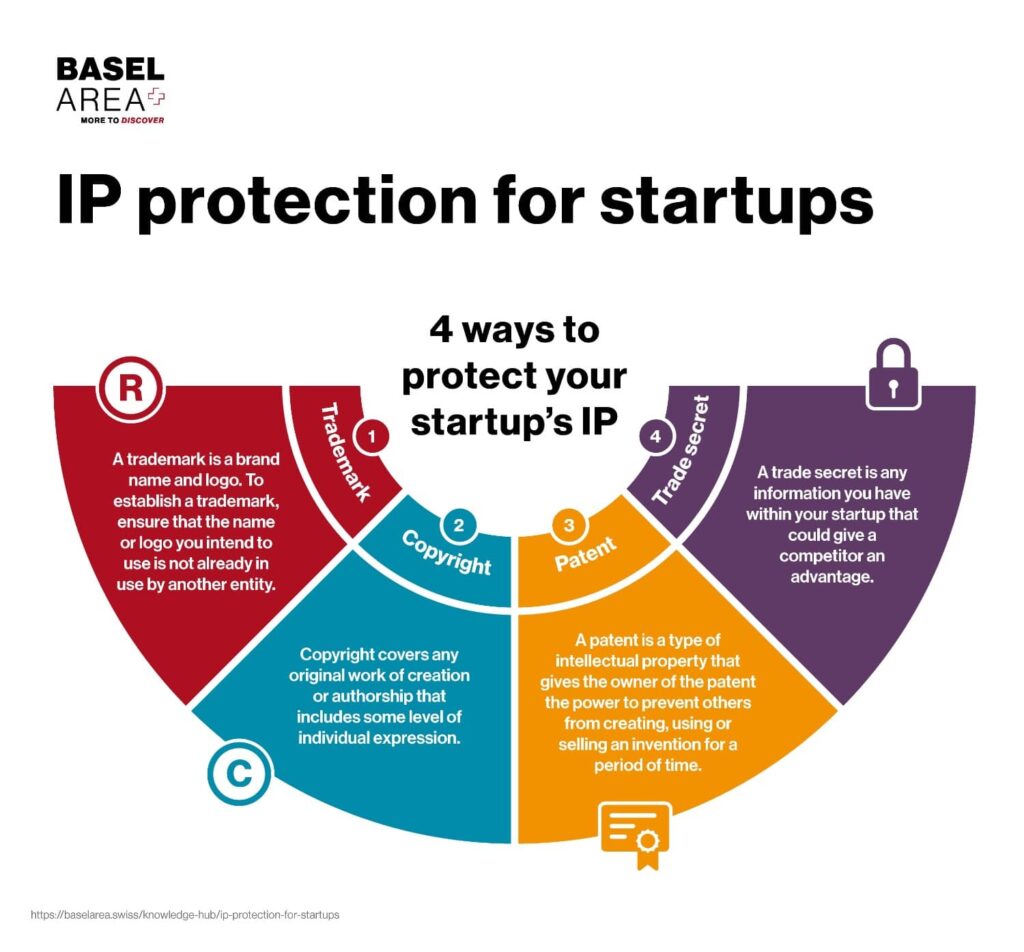 BASEL AREA
MORE TO DISCOVER

IP protection for startups

4 ways to protect your startup's IP

R

1 Trademark

A trademark is a brand name and logo. To establish a trademark, ensure that the name or logo you intend to use is not already in use by another entity.

2 Copyright

Copyright covers any original work of creation or authorship that includes some level of individual expression.

C

3 Patent

A patent is a type of intellectual property that gives the owner of the patent the power to prevent others from creating, using or selling an invention for a period of time.

4 Trade secret

A trade secret is any information you have within your startup that could give a competitor an advantage.

https://baselarea.swiss/knowledge-hub/ip-protection-for-startups